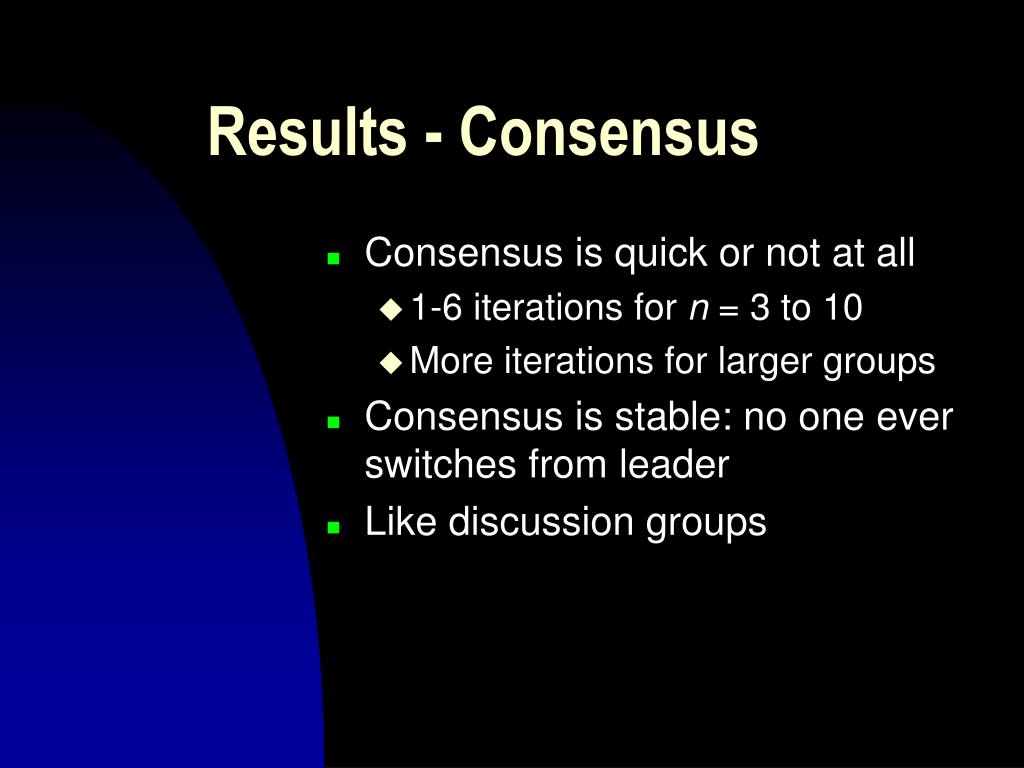 Results - Consensus

- Consensus is quick or not at all
  - 1-6 iterations for $n$ = 3 to 10
  - More iterations for larger groups
- Consensus is stable: no one ever switches from leader
- Like discussion groups